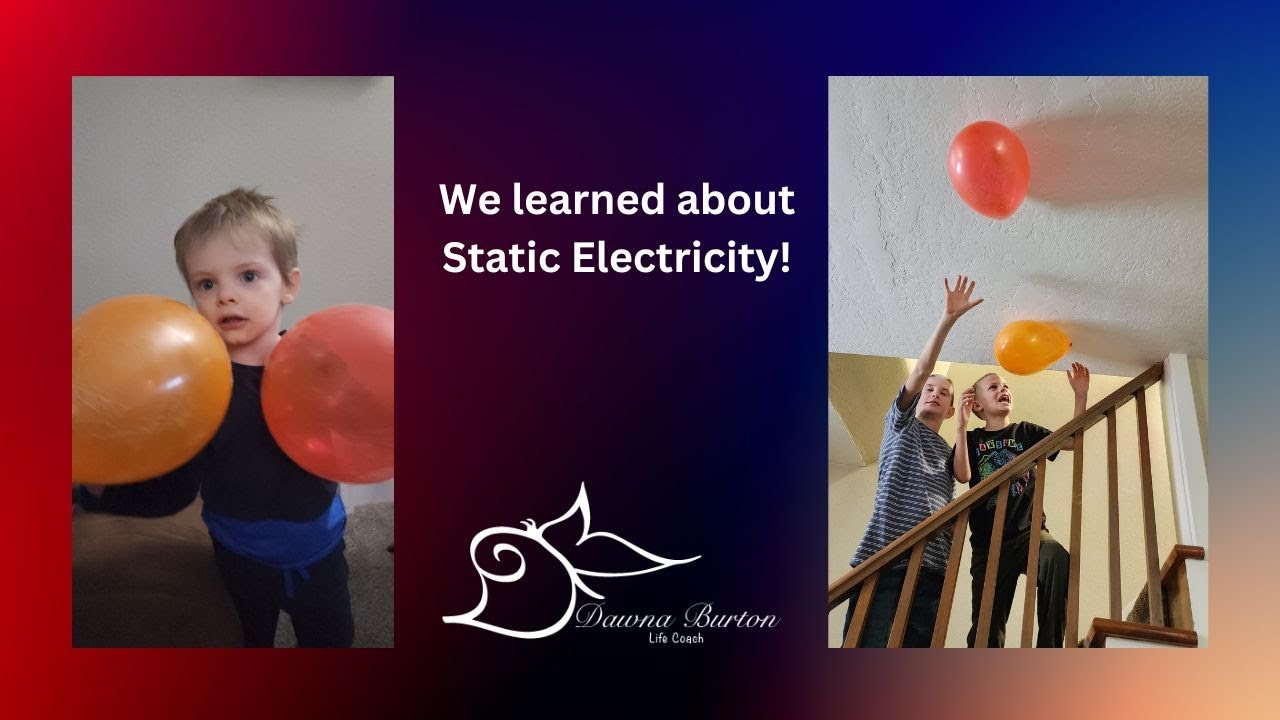 We learned about Static Electricity!

Dawna Burton
Life Coach